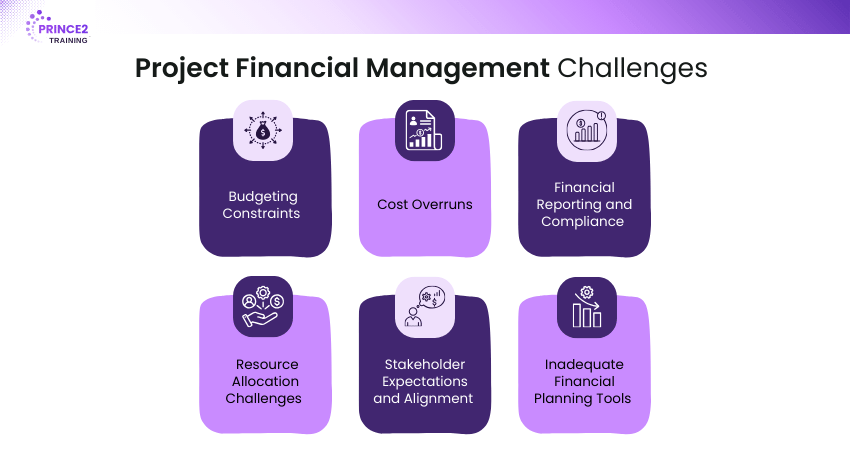 PRINCE2 TRAINING

Project Financial Management Challenges

Budgeting Constraints

Cost Overruns

Financial Reporting and Compliance

Resource Allocation Challenges

Stakeholder Expectations and Alignment

Inadequate Financial Planning Tools